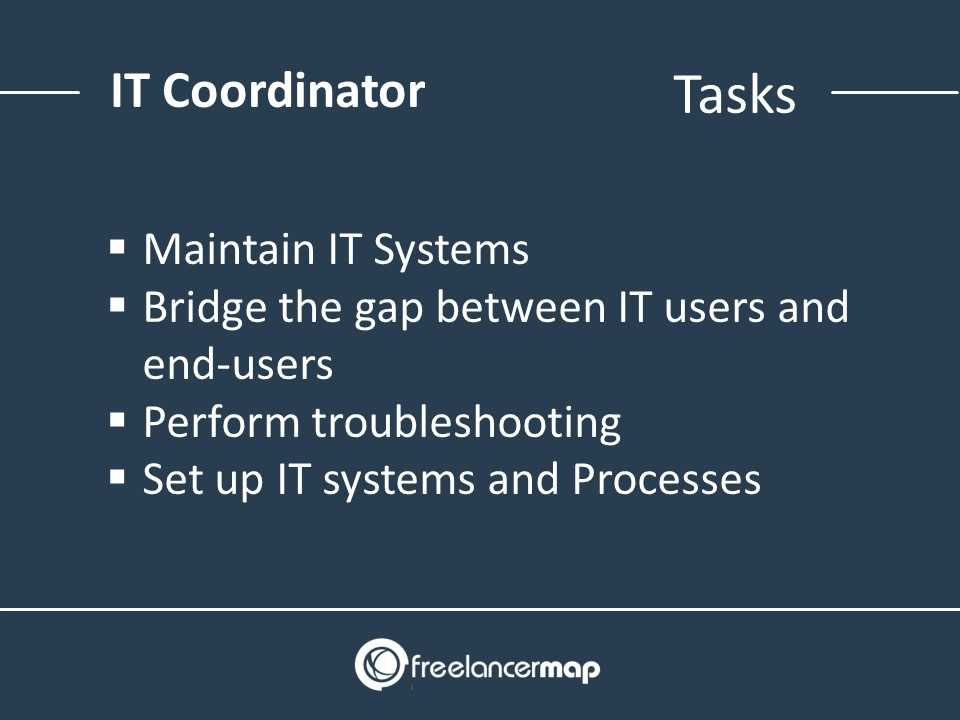 IT Coordinator

Tasks

▪ Maintain IT Systems
▪ Bridge the gap between IT users and end-users
▪ Perform troubleshooting
▪ Set up IT systems and Processes

freelancermap